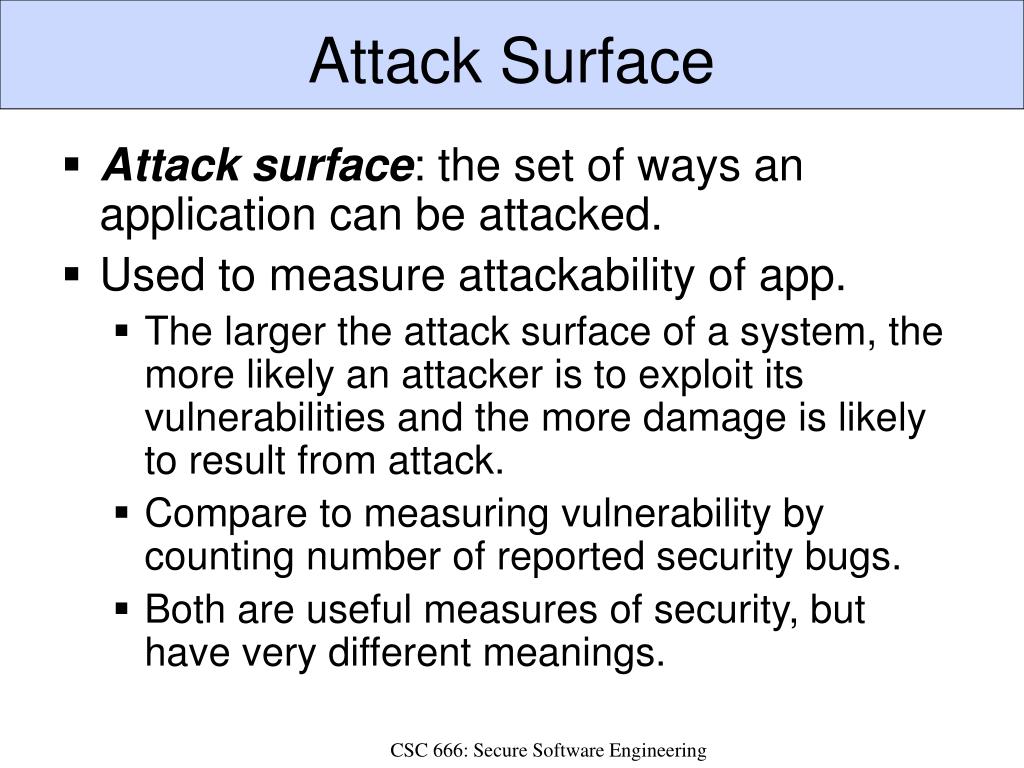 Attack Surface

▪ Attack surface: the set of ways an application can be attacked.
▪ Used to measure attackability of app.
▪ The larger the attack surface of a system, the more likely an attacker is to exploit its vulnerabilities and the more damage is likely to result from attack.
▪ Compare to measuring vulnerability by counting number of reported security bugs.
▪ Both are useful measures of security, but have very different meanings.

CSC 666: Secure Software Engineering